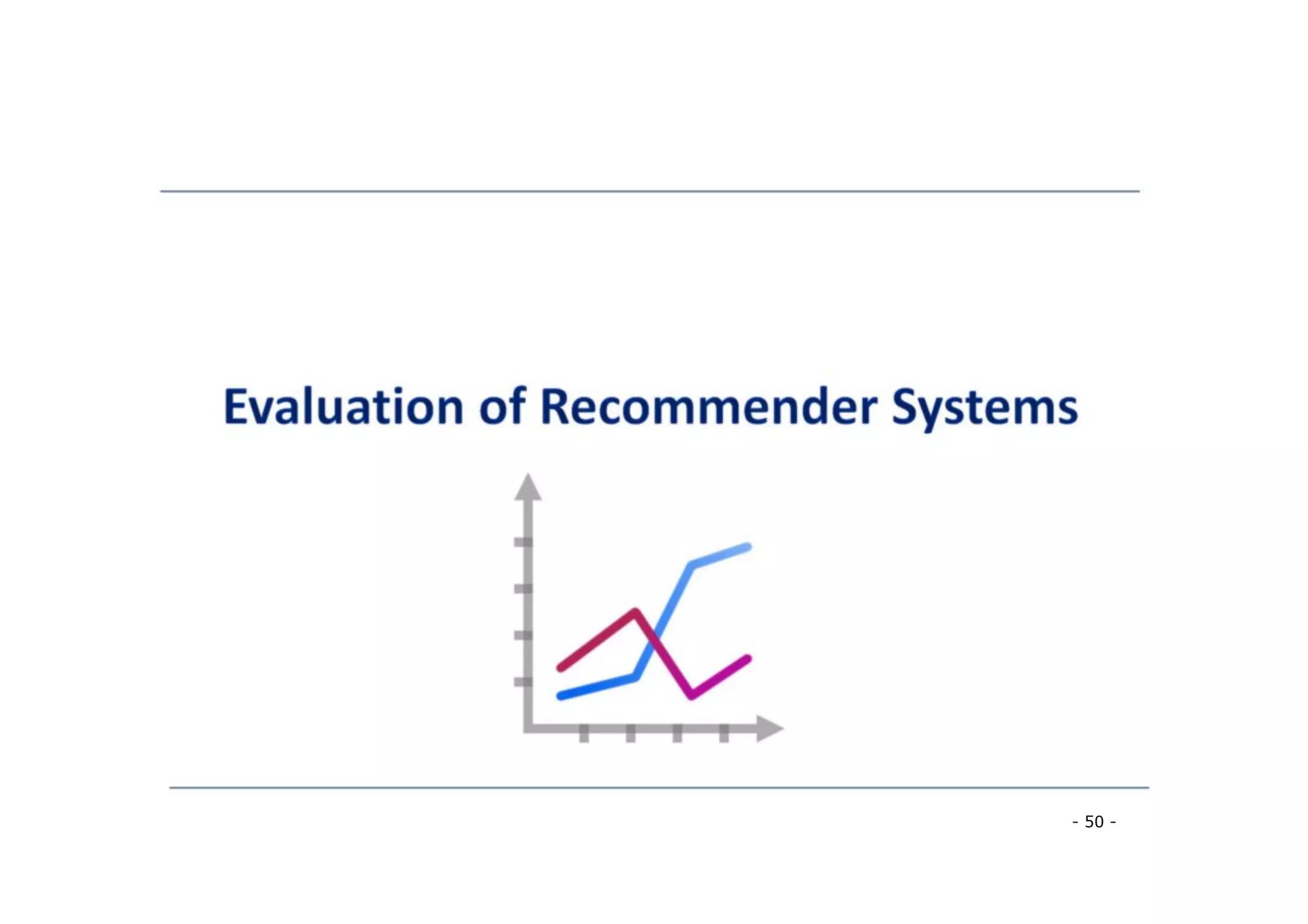 Evaluation of Recommender Systems

- 50 -